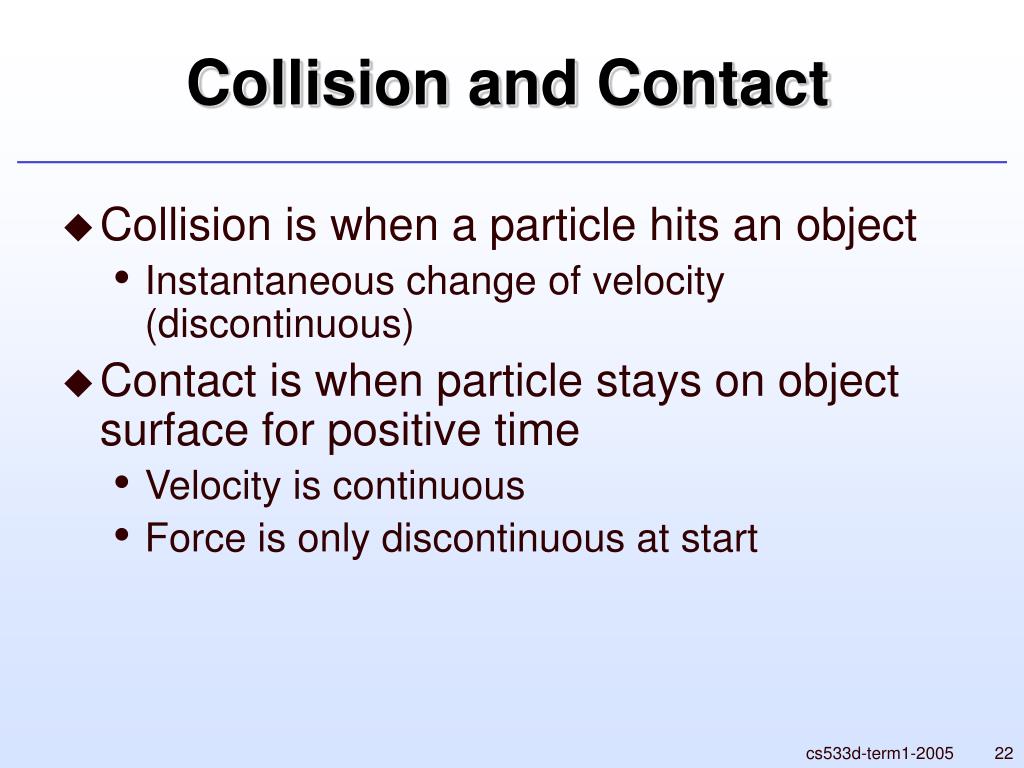 Collision and Contact

◆ Collision is when a particle hits an object

• Instantaneous change of velocity (discontinuous)

◆ Contact is when particle stays on object surface for positive time

• Velocity is continuous

• Force is only discontinuous at start

cs533d-term1-2005 22